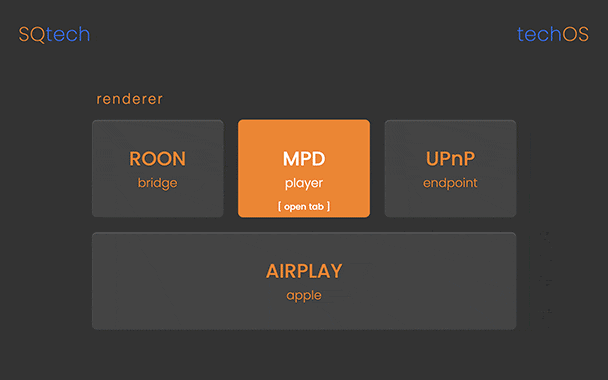 SQtech

techOS

renderer

ROON
bridge

MPD
player
[ open tab ]

UPnP
endpoint

AIRPLAY
apple